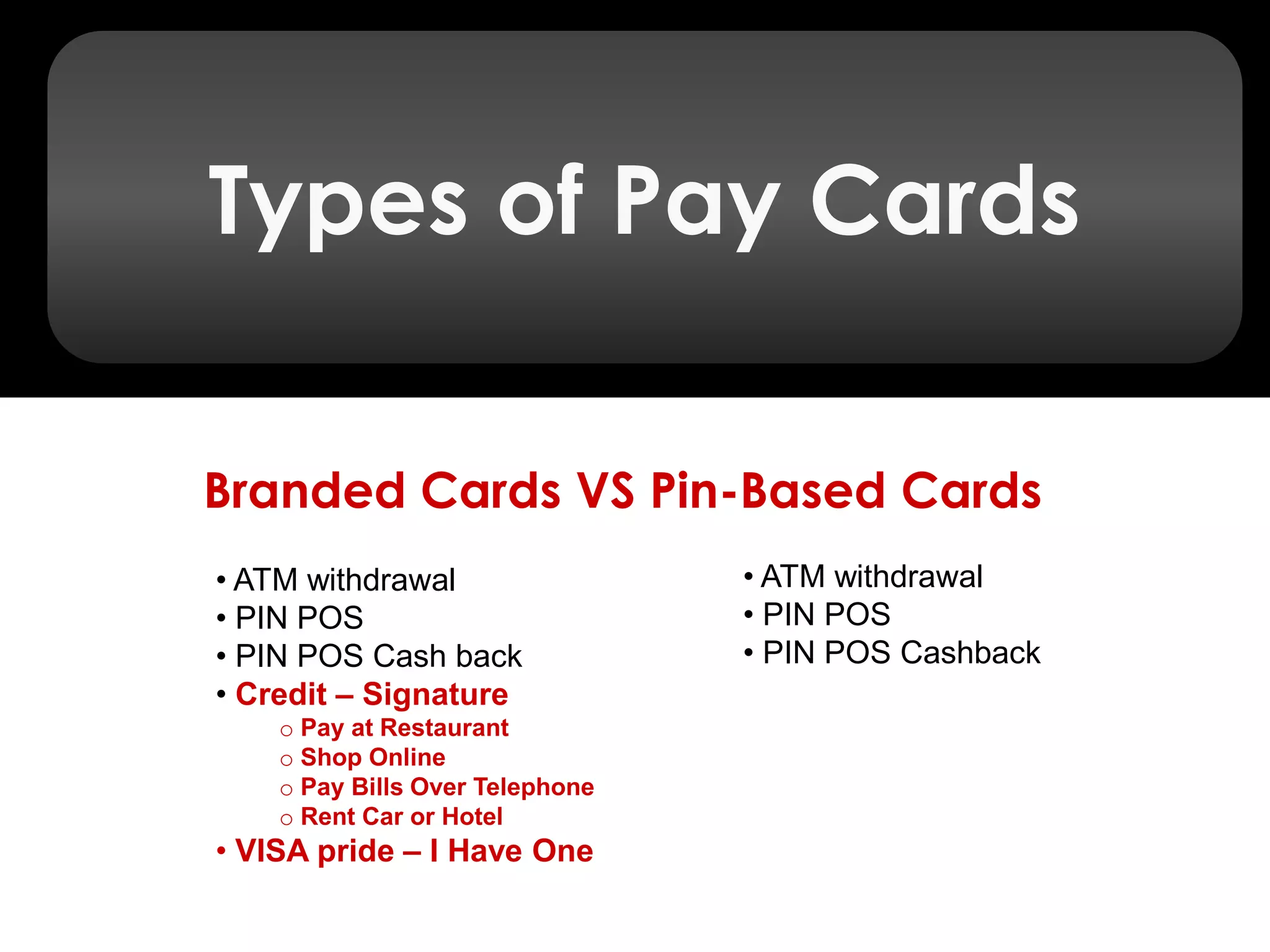 Types of Pay Cards

Branded Cards VS Pin-Based Cards

• ATM withdrawal
• PIN POS
• PIN POS Cash back
• Credit – Signature
 ○ Pay at Restaurant
 ○ Shop Online
 ○ Pay Bills Over Telephone
 ○ Rent Car or Hotel
• VISA pride – I Have One

• ATM withdrawal
• PIN POS
• PIN POS Cashback